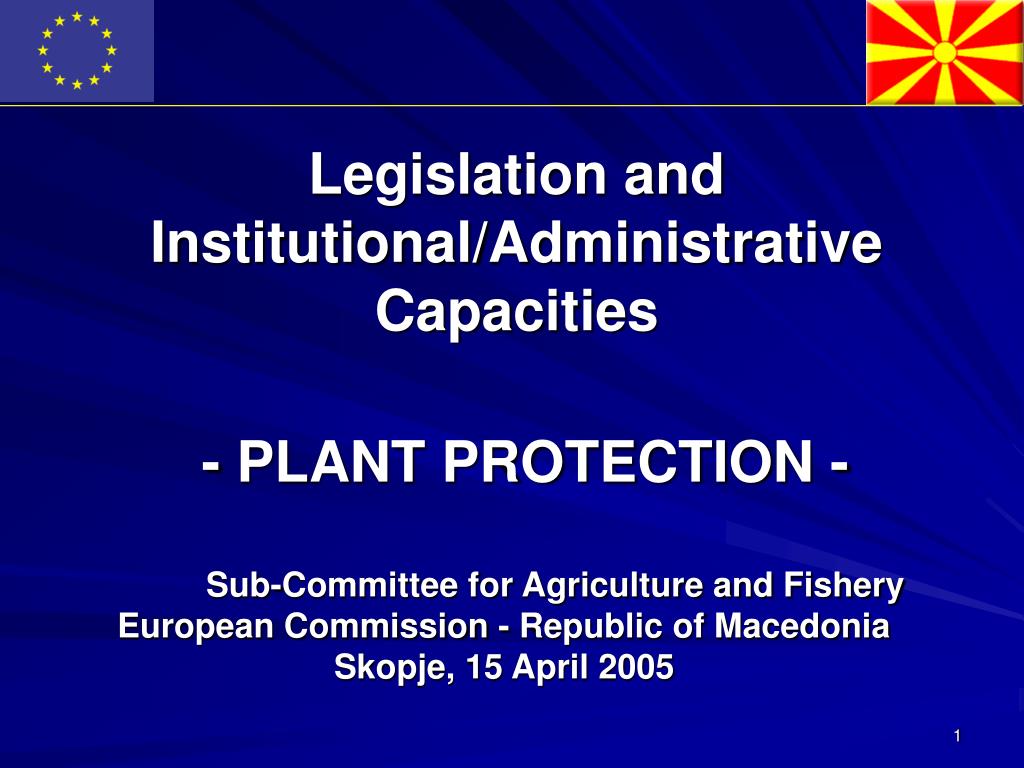 Legislation and Institutional/Administrative Capacities

- PLANT PROTECTION -

Sub-Committee for Agriculture and Fishery
European Commission - Republic of Macedonia
Skopje, 15 April 2005

1